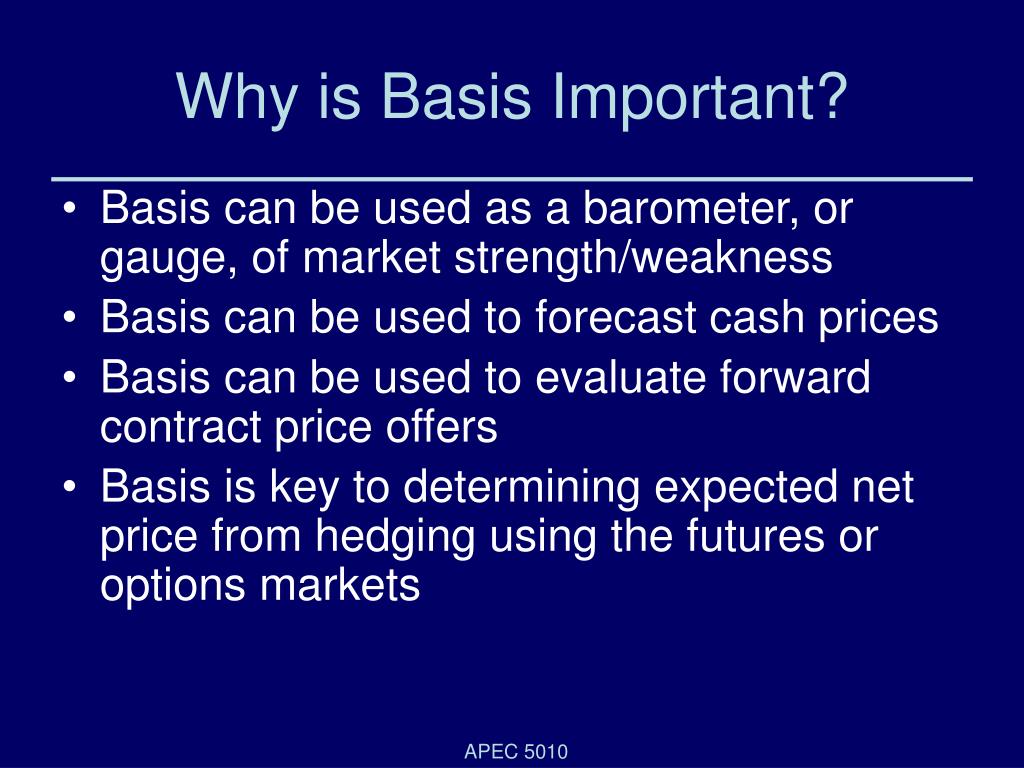 Why is Basis Important?

• Basis can be used as a barometer, or gauge, of market strength/weakness
• Basis can be used to forecast cash prices
• Basis can be used to evaluate forward contract price offers
• Basis is key to determining expected net price from hedging using the futures or options markets

APEC 5010